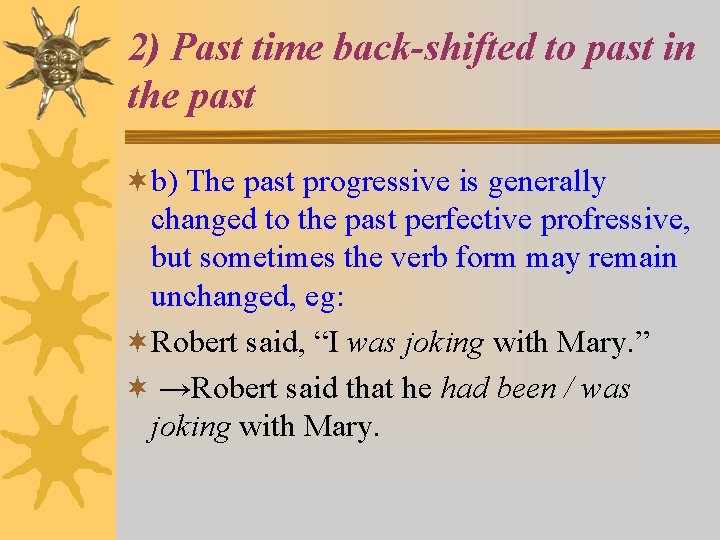 2) Past time back-shifted to past in the past

b) The past progressive is generally changed to the past perfective profressive, but sometimes the verb form may remain unchanged, eg:

Robert said, “I was joking with Mary.”

→Robert said that he had been / was joking with Mary.